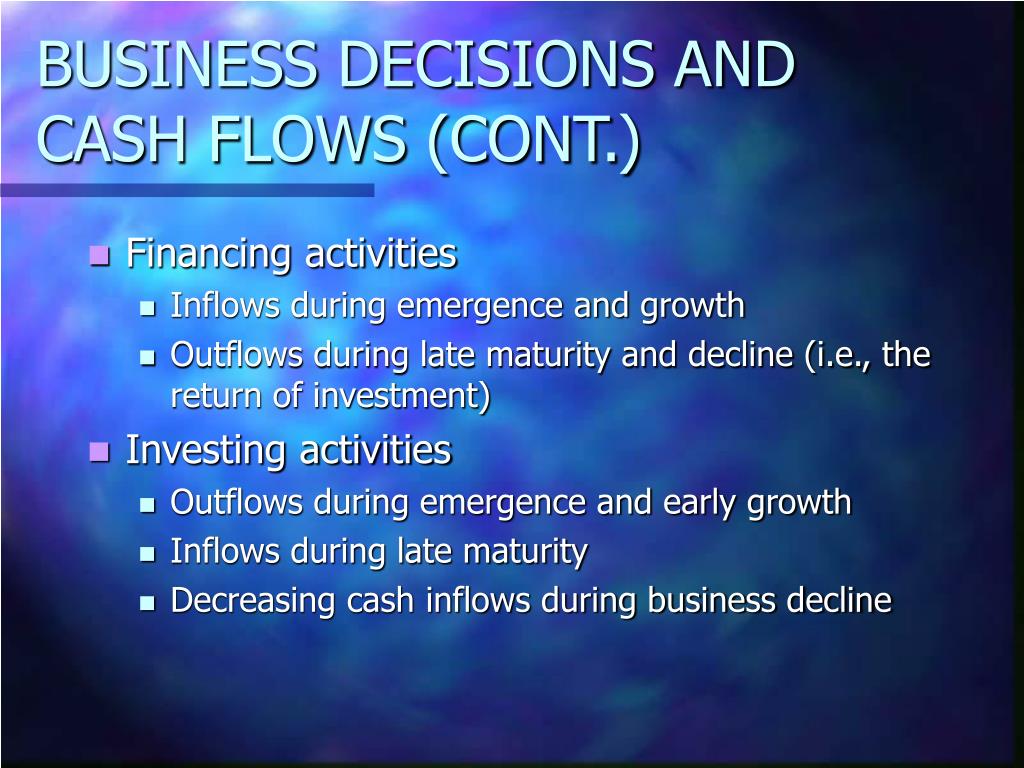 BUSINESS DECISIONS AND CASH FLOWS (CONT.)

- Financing activities
  - Inflows during emergence and growth
  - Outflows during late maturity and decline (i.e., the return of investment)
- Investing activities
  - Outflows during emergence and early growth
  - Inflows during late maturity
  - Decreasing cash inflows during business decline